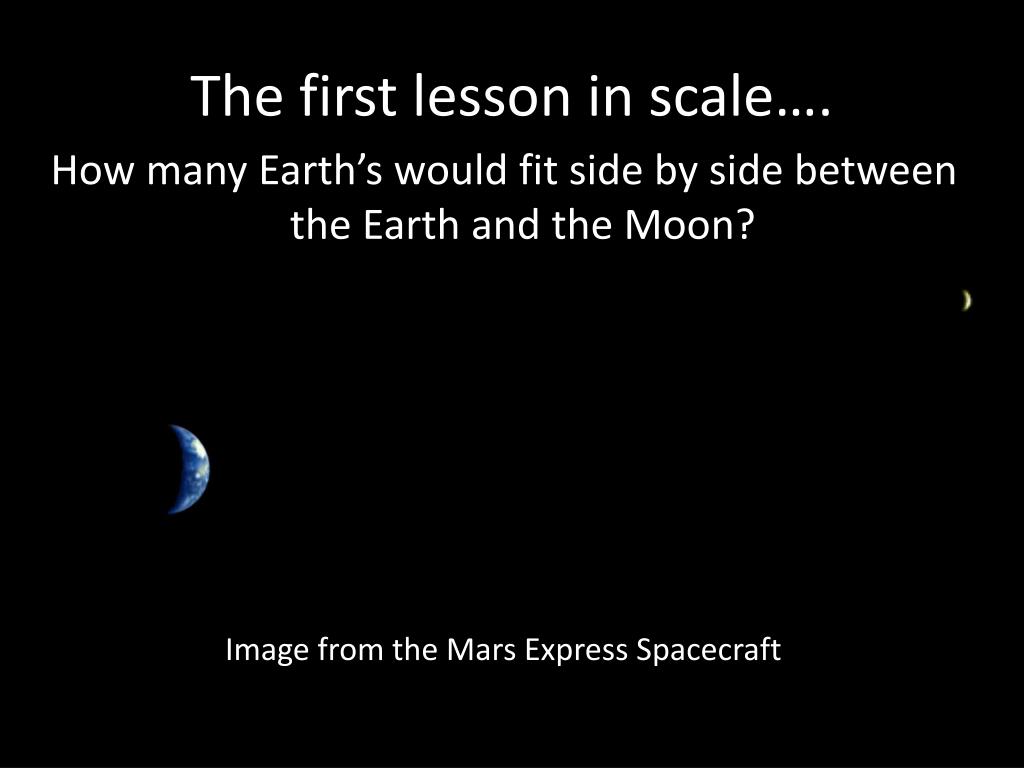 The first lesson in scale….

How many Earth’s would fit side by side between the Earth and the Moon?

Image from the Mars Express Spacecraft